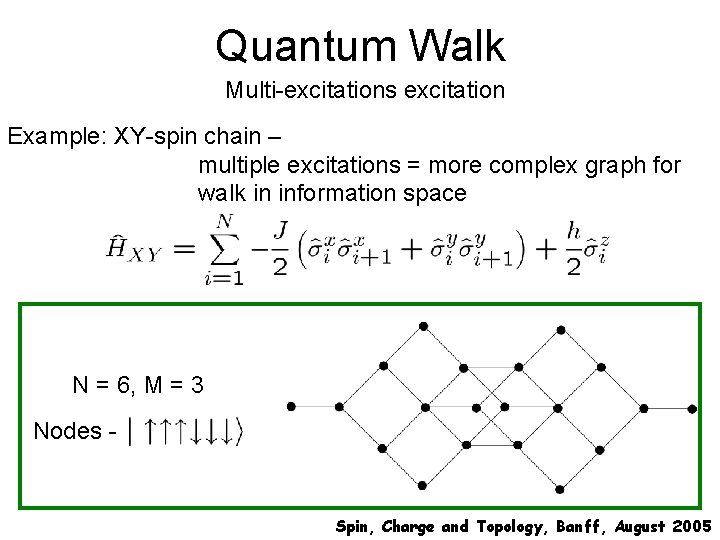 Quantum Walk

Multi-excitations excitation

Example: XY-spin chain – multiple excitations = more complex graph for walk in information space

$\hat{H}_{XY} = \sum_{i=1}^{N} -\frac{J}{2}\left(\hat{\sigma}_i^x \hat{\sigma}_{i+1}^x + \hat{\sigma}_i^y \hat{\sigma}_{i+1}^y\right) + \frac{h}{2}\hat{\sigma}_i^z$

N = 6, M = 3

Nodes - $|\uparrow\uparrow\uparrow\downarrow\downarrow\downarrow\rangle$

Spin, Charge and Topology, Banff, August 2005